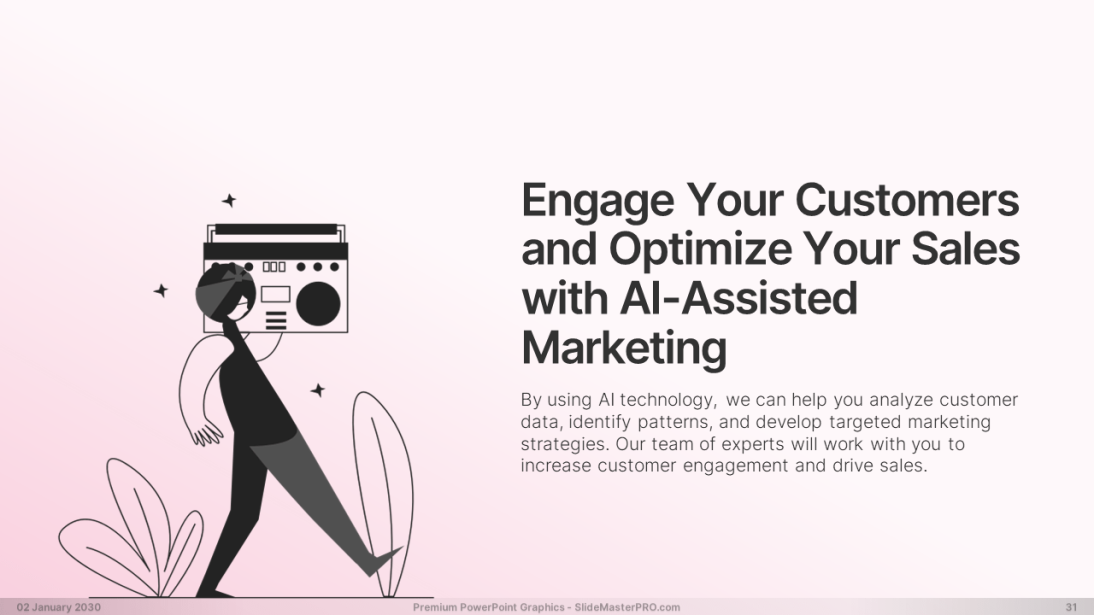 Engage Your Customers and Optimize Your Sales with AI-Assisted Marketing

By using AI technology, we can help you analyze customer data, identify patterns, and develop targeted marketing strategies. Our team of experts will work with you to increase customer engagement and drive sales.

02 January 2030

Premium PowerPoint Graphics - SlideMasterPRO.com

31